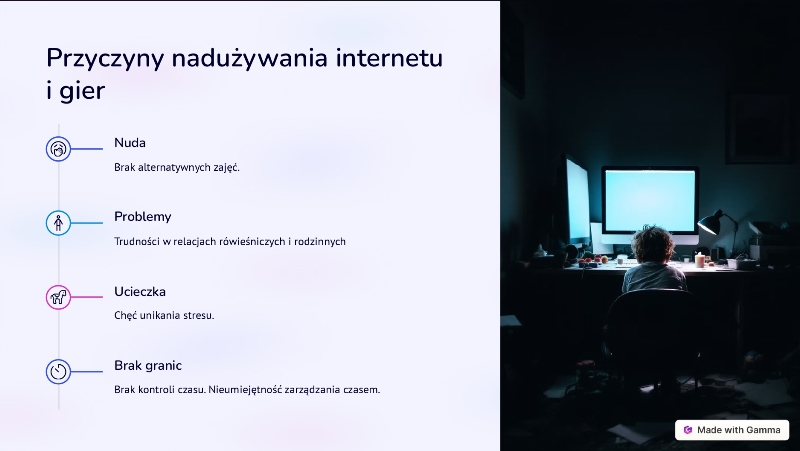 Przyczyny nadużywania internetu i gier

Nuda

Brak alternatywnych zajęć.

Problemy

Trudności w relacjach rówieśniczych i rodzinnych

Ucieczka

Chęć unikania stresu.

Brak granic

Brak kontroli czasu. Nieumiejętność zarządzania czasem.

Made with Gamma